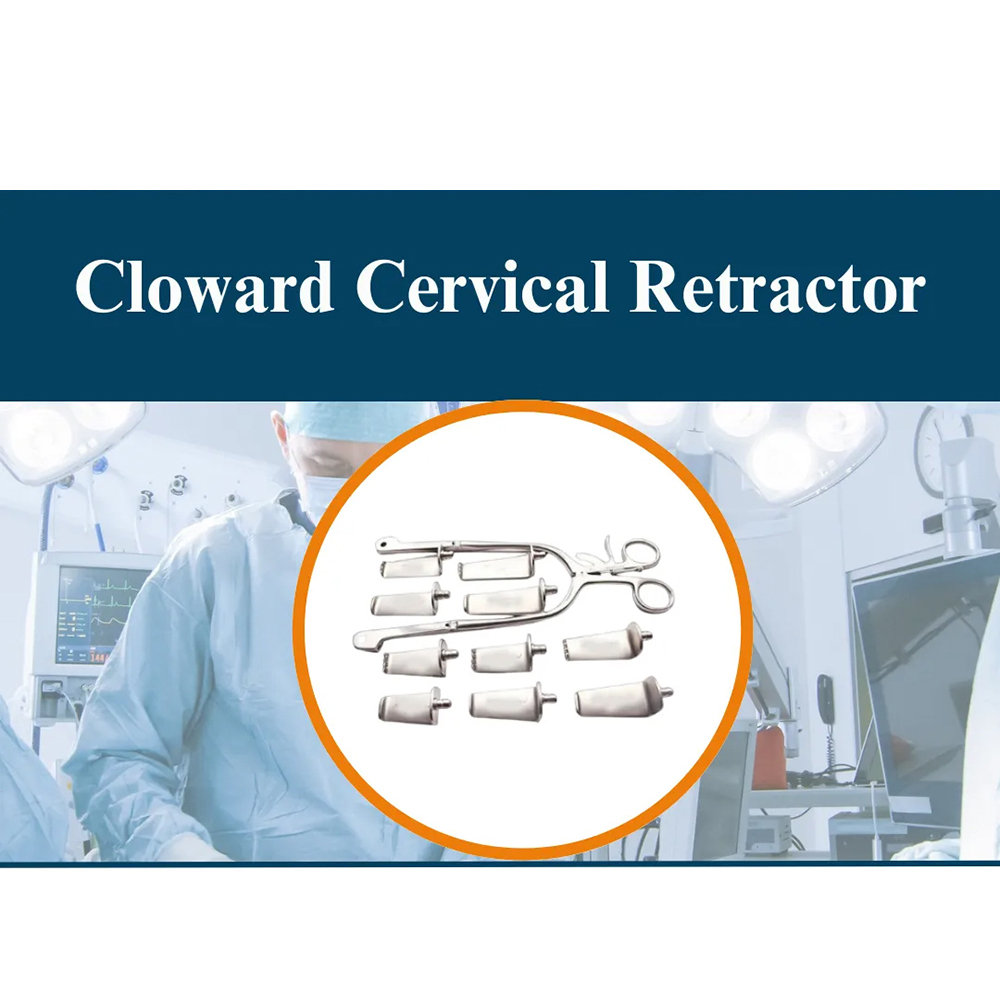 Cloward Cervical Retractor